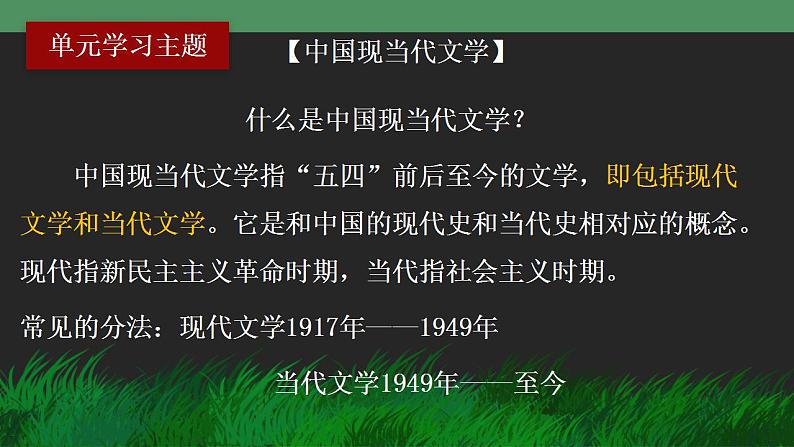 单元学习主题

【中国现当代文学】

什么是中国现当代文学?

中国现当代文学指“五四”前后至今的文学，即包括现代文学和当代文学。它是和中国的现代史和当代史相对应的概念。现代指新民主主义革命时期，当代指社会主义时期。

常见的分法：现代文学1917年——1949年

当代文学1949年——至今